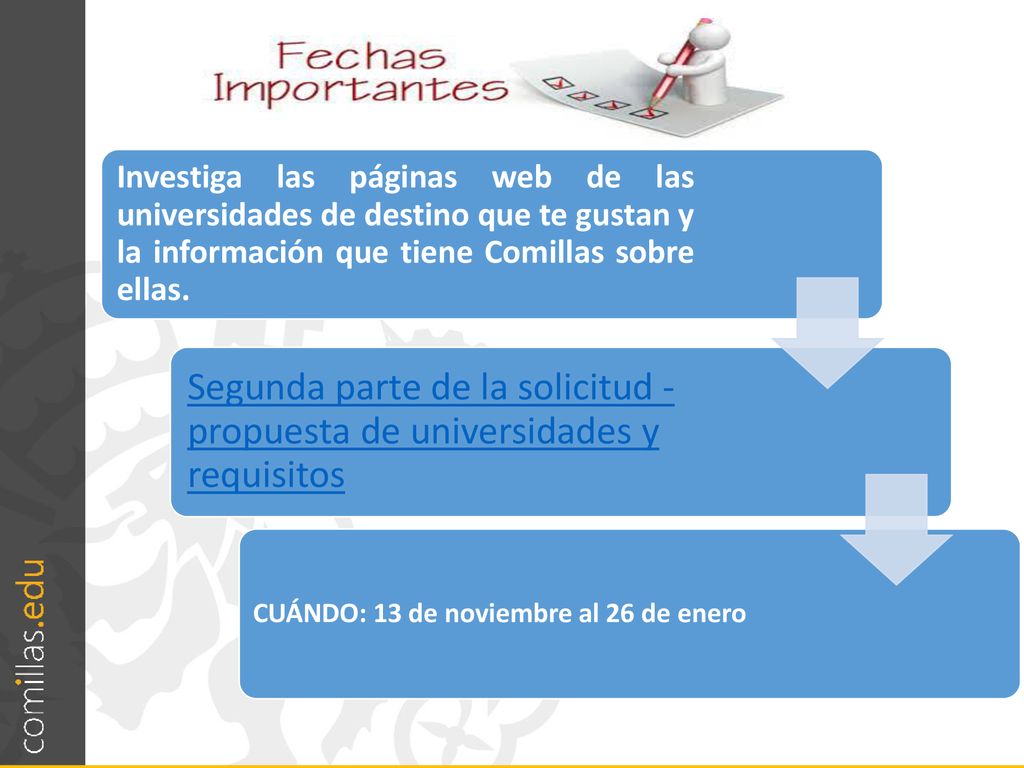 Fechas Importantes

Investiga las páginas web de las universidades de destino que te gustan y la información que tiene Comillas sobre ellas.

Segunda parte de la solicitud - propuesta de universidades y requisitos

CUÁNDO: 13 de noviembre al 26 de enero

comillas.edu